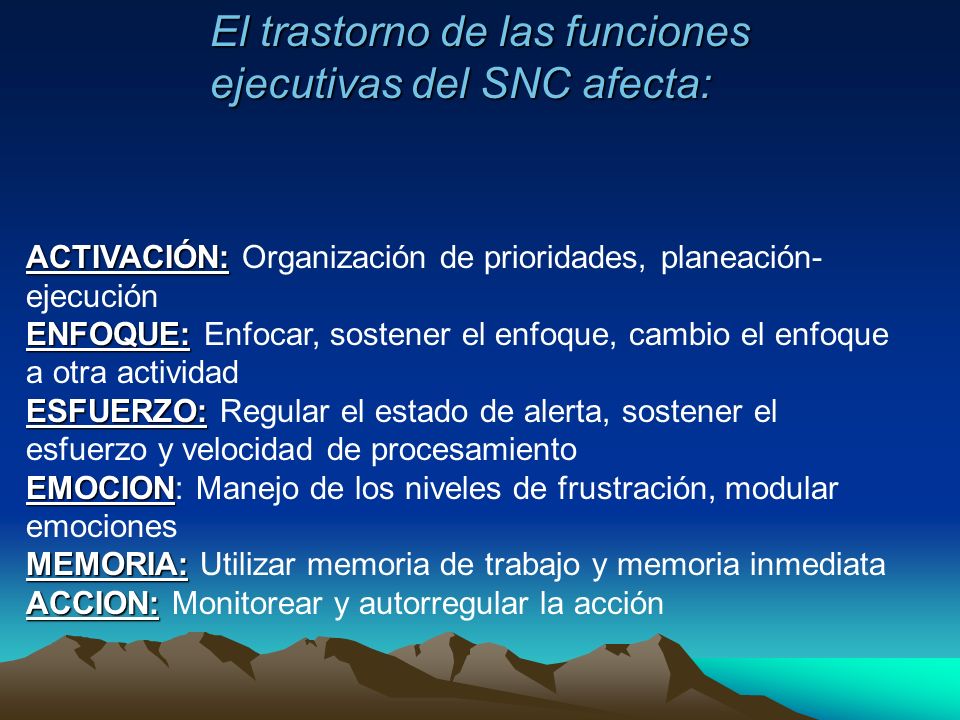 El trastorno de las funciones ejecutivas del SNC afecta:

ACTIVACIÓN: Organización de prioridades, planeación-ejecución
ENFOQUE: Enfocar, sostener el enfoque, cambio el enfoque a otra actividad
ESFUERZO: Regular el estado de alerta, sostener el esfuerzo y velocidad de procesamiento
EMOCION: Manejo de los niveles de frustración, modular emociones
MEMORIA: Utilizar memoria de trabajo y memoria inmediata
ACCION: Monitorear y autorregular la acción